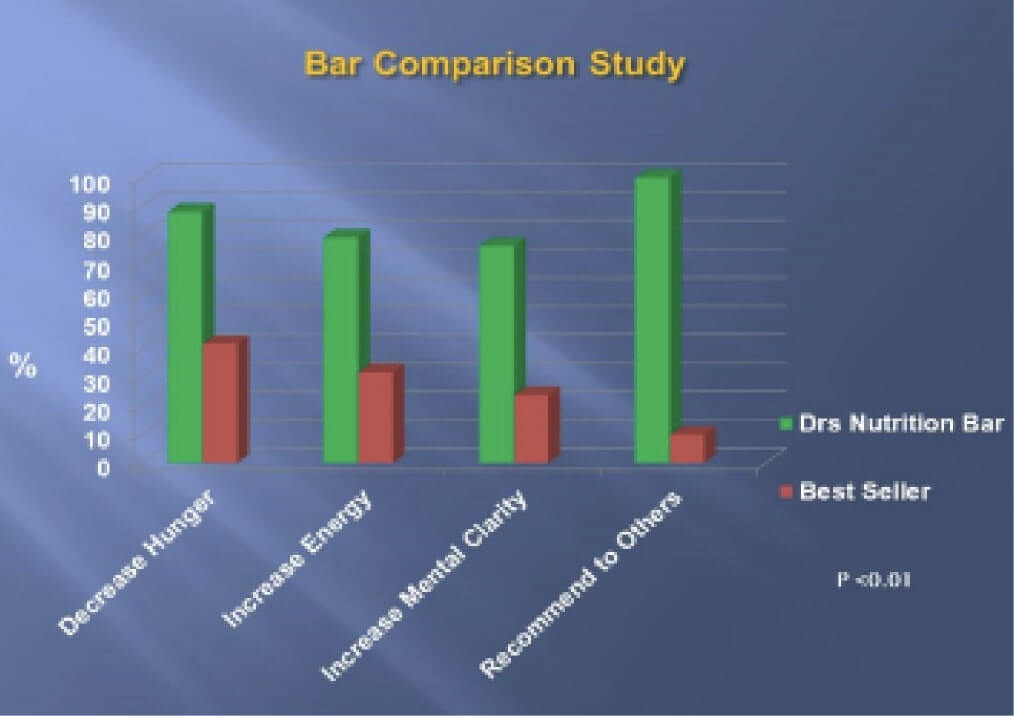 Bar Comparison Study

100
90
80
70
60
50
40
30
20
10
0

%

Decrease Hunger
Increase Energy
Increase Mental Clarity
Recommend to Others

Drs Nutrition Bar

Best Seller

P <0.01